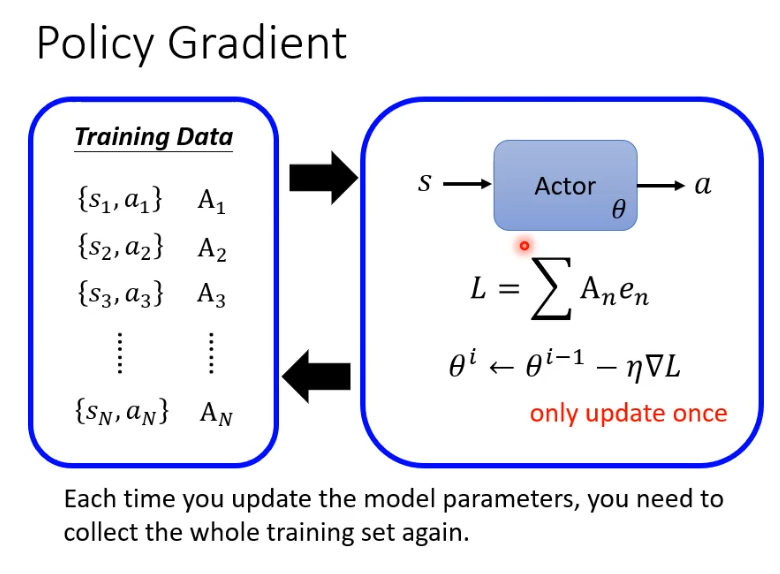 Policy Gradient

Training Data

$\{s_1, a_1\}$ $A_1$
$\{s_2, a_2\}$ $A_2$
$\{s_3, a_3\}$ $A_3$
$\vdots$ $\vdots$
$\{s_N, a_N\}$ $A_N$

$s$ Actor $\theta$ $a$

$L = \sum A_n e_n$

$\theta^i \leftarrow \theta^{i-1} - \eta \nabla L$

only update once

Each time you update the model parameters, you need to collect the whole training set again.